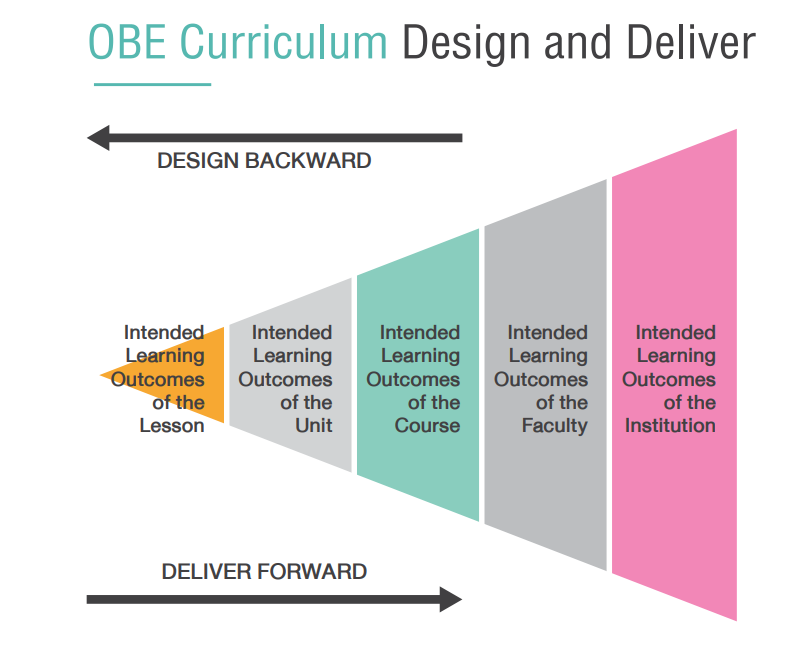 OBE Curriculum Design and Deliver

DESIGN BACKWARD

Intended Learning Outcomes of the Lesson

Intended Learning Outcomes of the Unit

Intended Learning Outcomes of the Course

Intended Learning Outcomes of the Faculty

Intended Learning Outcomes of the Institution

DELIVER FORWARD